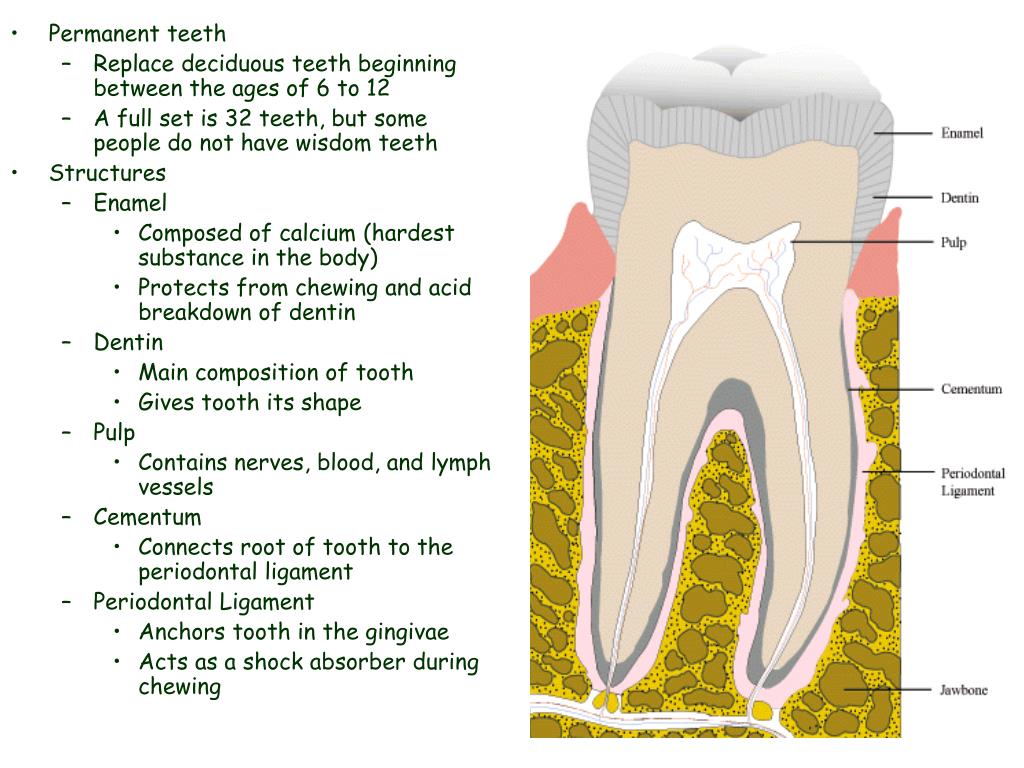 • Permanent teeth
– Replace deciduous teeth beginning between the ages of 6 to 12
– A full set is 32 teeth, but some people do not have wisdom teeth
• Structures
– Enamel
• Composed of calcium (hardest substance in the body)
• Protects from chewing and acid breakdown of dentin
– Dentin
• Main composition of tooth
• Gives tooth its shape
– Pulp
• Contains nerves, blood, and lymph vessels
– Cementum
• Connects root of tooth to the periodontal ligament
– Periodontal Ligament
• Anchors tooth in the gingivae
• Acts as a shock absorber during chewing

Enamel
Dentin
Pulp
Cementum
Periodontal Ligament
Jawbone